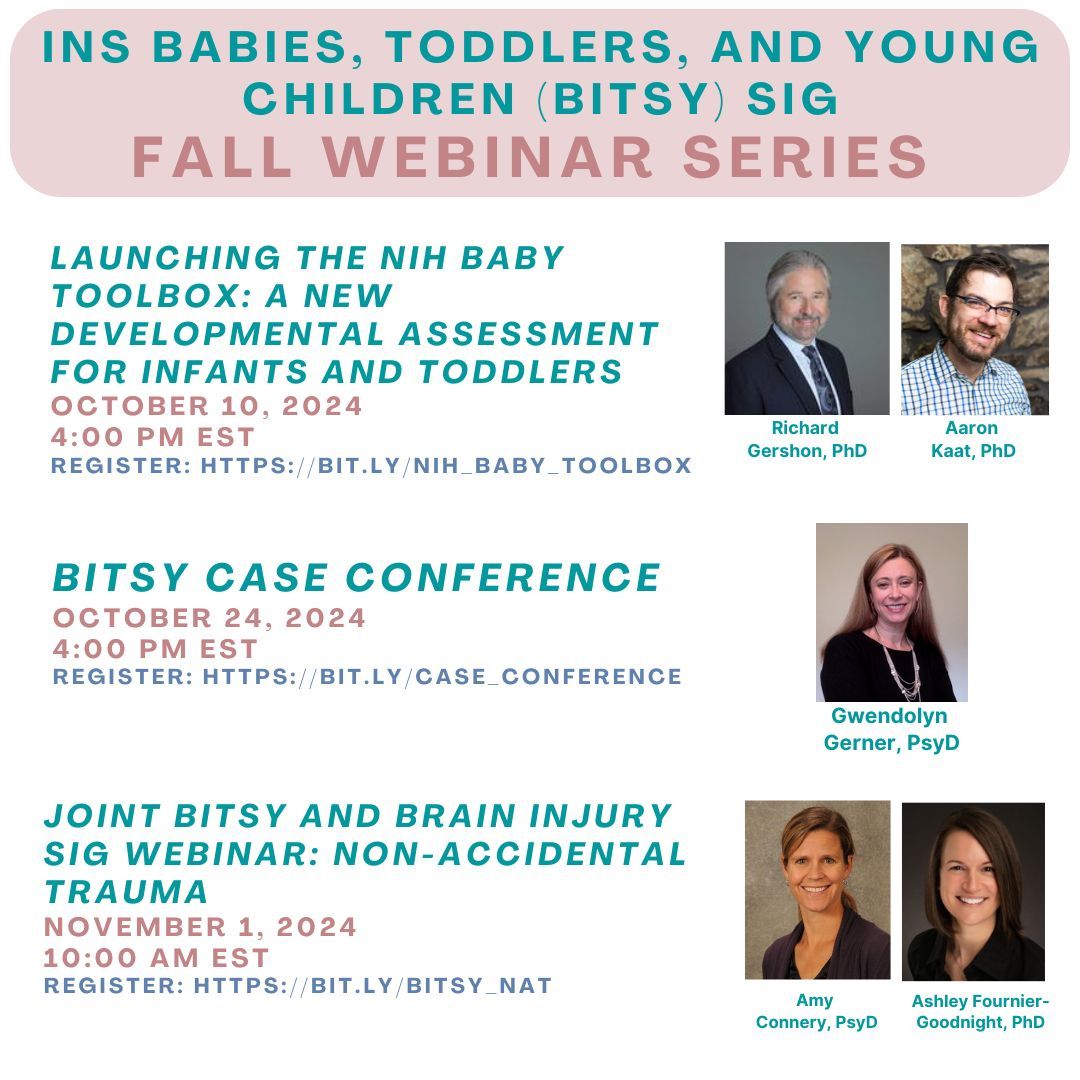 INS BABIES, TODDLERS, AND YOUNG CHILDREN (BITSY) SIG
FALL WEBINAR SERIES

LAUNCHING THE NIH BABY TOOLBOX: A NEW DEVELOPMENTAL ASSESSMENT FOR INFANTS AND TODDLERS
OCTOBER 10, 2024
4:00 PM EST
REGISTER: HTTPS://BIT.LY/NIH_BABY_TOOLBOX

Richard Gershon, PhD

Aaron Kaat, PhD

BITSY CASE CONFERENCE
OCTOBER 24, 2024
4:00 PM EST
REGISTER: HTTPS://BIT.LY/CASE_CONFERENCE

Gwendolyn Gerner, PsyD

JOINT BITSY AND BRAIN INJURY SIG WEBINAR: NON-ACCIDENTAL TRAUMA
NOVEMBER 1, 2024
10:00 AM EST
REGISTER: HTTPS://BIT.LY/BITSY_NAT

Amy Connery, PsyD

Ashley Fournier-Goodnight, PhD